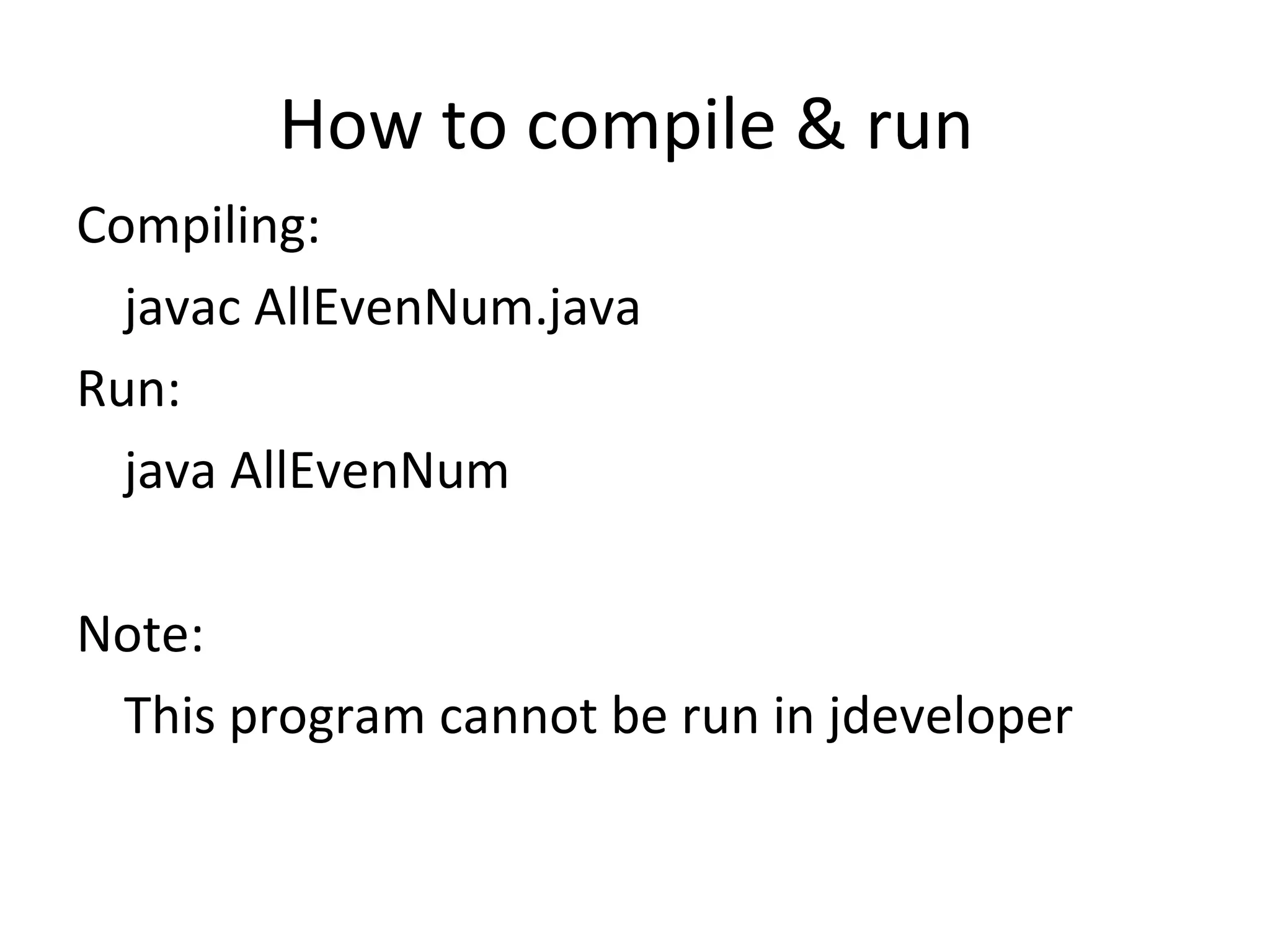 How to compile & run

Compiling:

javac AllEvenNum.java

Run:

java AllEvenNum

Note:

This program cannot be run in jdeveloper